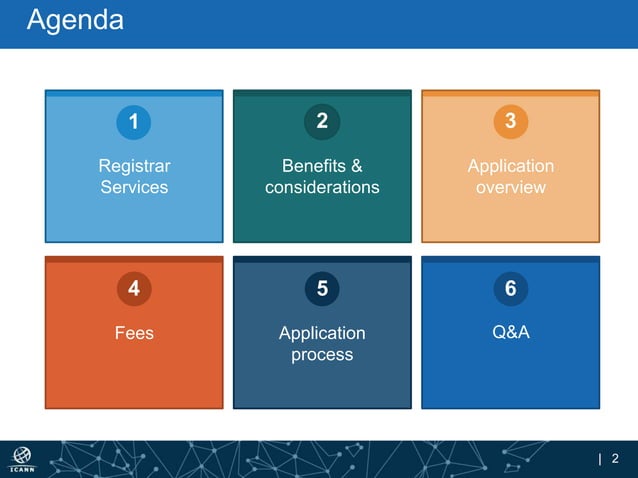 Agenda

1
Registrar Services

2
Benefits & considerations

3
Application overview

4
Fees

5
Application process

6
Q&A

ICANN

| 2